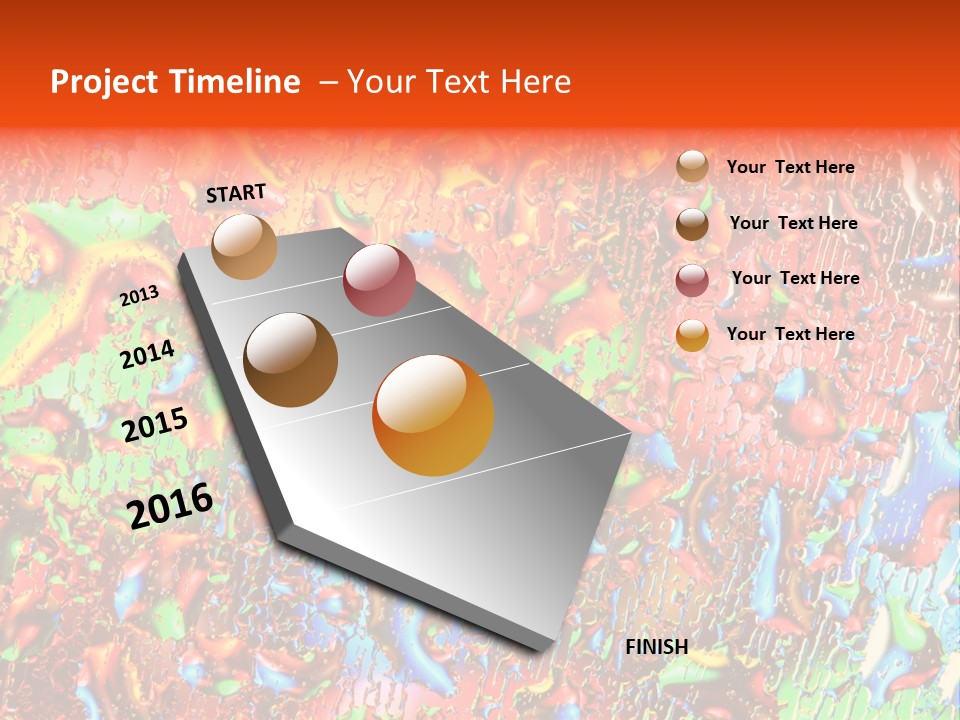 Project Timeline – Your Text Here

START

2013

2014

2015

2016

FINISH

Your Text Here

Your Text Here

Your Text Here

Your Text Here